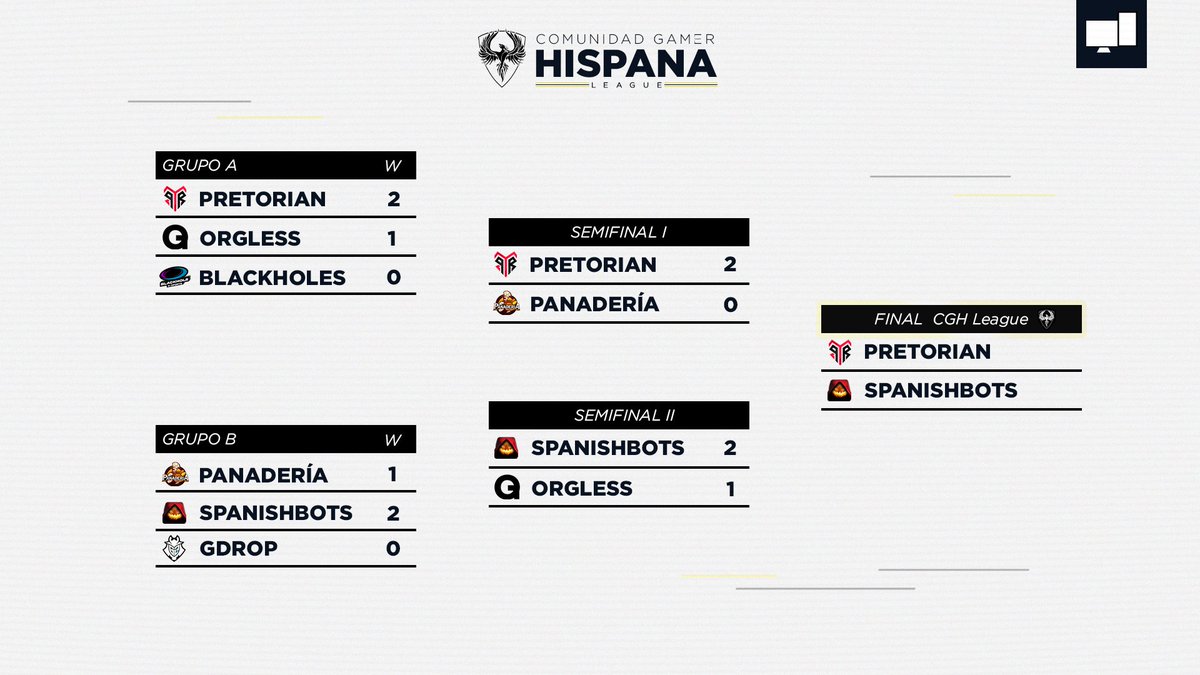 COMUNIDAD GAMER
HISPANA
LEAGUE

| GRUPO A | W |
|---|---|
| PRETORIAN | 2 |
| ORGLESS | 1 |
| BLACKHOLES | 0 |

| GRUPO B | W |
|---|---|
| PANADERÍA | 1 |
| SPANISHBOTS | 2 |
| GDROP | 0 |

| SEMIFINAL I | |
|---|---|
| PRETORIAN | 2 |
| PANADERÍA | 0 |

| SEMIFINAL II | |
|---|---|
| SPANISHBOTS | 2 |
| ORGLESS | 1 |

FINAL CGH League
PRETORIAN
SPANISHBOTS